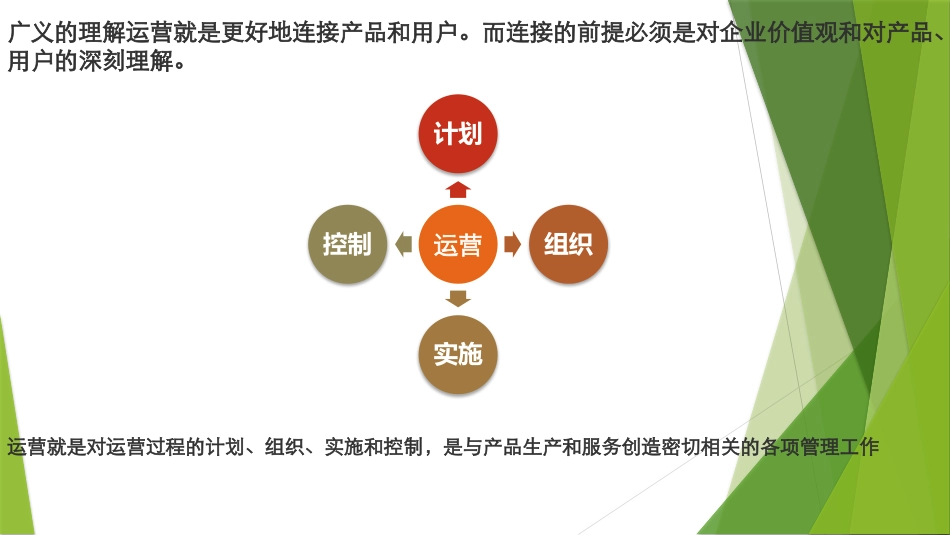 广义的理解运营就是更好地连接产品和用户。而连接的前提必须是对企业价值观和对产品、用户的深刻理解。

计划

控制

运营

组织

实施

运营就是对运营过程的计划、组织、实施和控制，是与产品生产和服务创造密切相关的各项管理工作